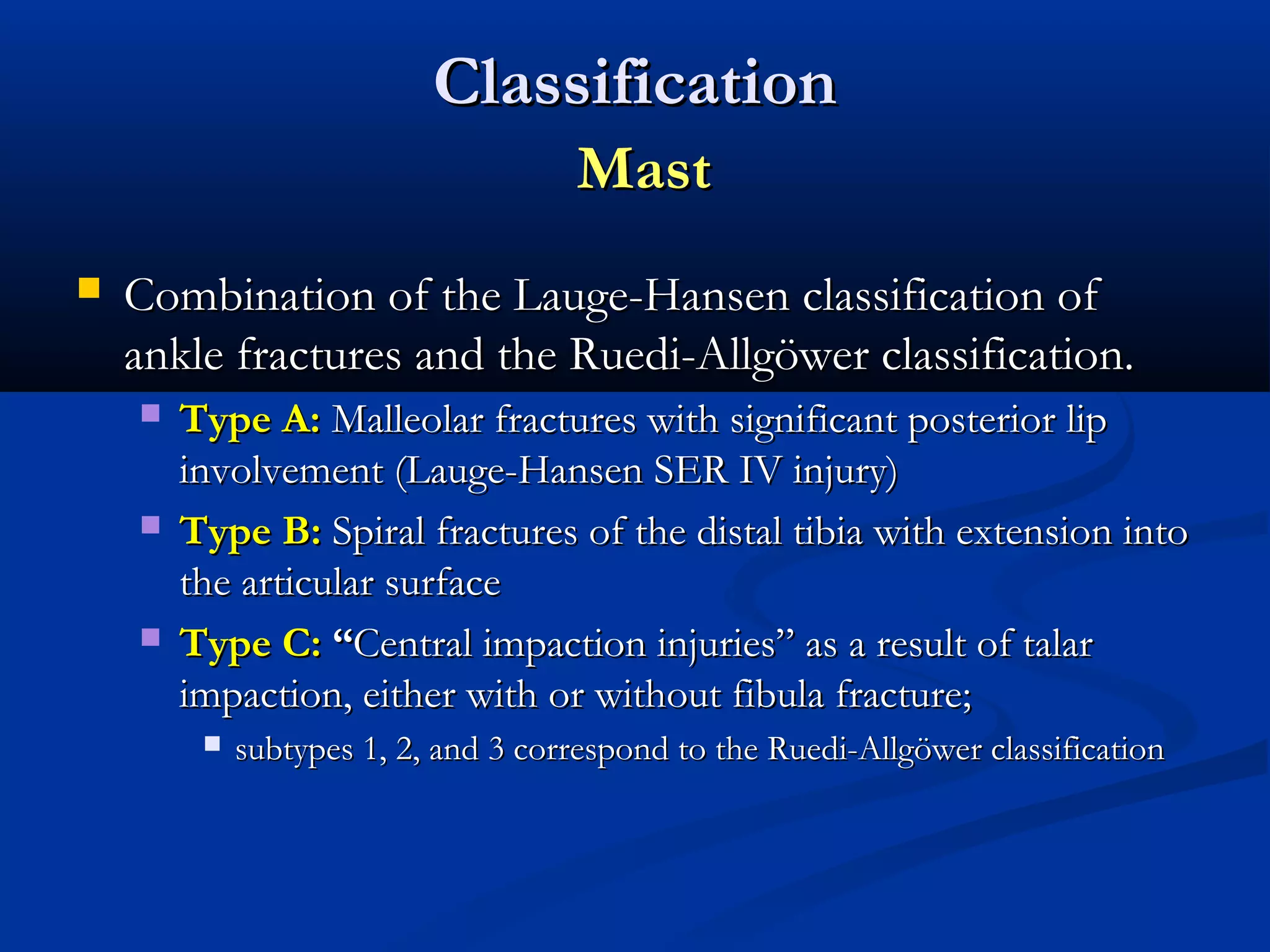 Classification
Mast

Combination of the Lauge-Hansen classification of ankle fractures and the Ruedi-Allgöwer classification.

Type A: Malleolar fractures with significant posterior lip involvement (Lauge-Hansen SER IV injury)

Type B: Spiral fractures of the distal tibia with extension into the articular surface

Type C: “Central impaction injuries” as a result of talar impaction, either with or without fibula fracture;

subtypes 1, 2, and 3 correspond to the Ruedi-Allgöwer classification